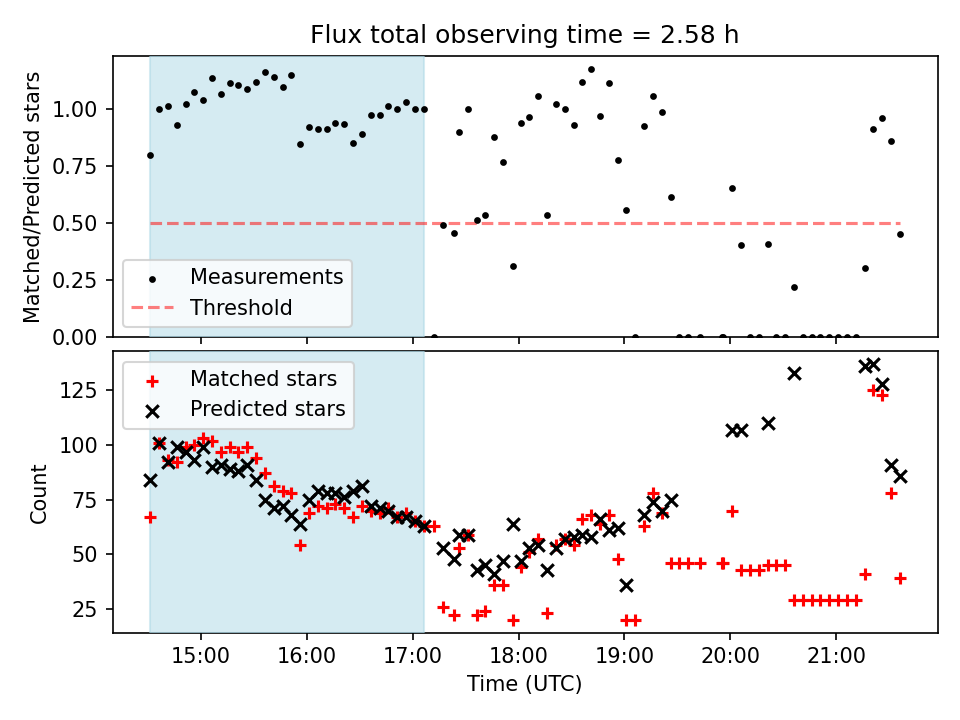 Flux total observing time = 2.58 h

Matched/Predicted stars

1.00
0.75
0.50
0.25
0.00

Measurements
Threshold

Matched stars
Predicted stars

Count

125
100
75
50
25

15:00
16:00
17:00
18:00
19:00
20:00
21:00

Time (UTC)